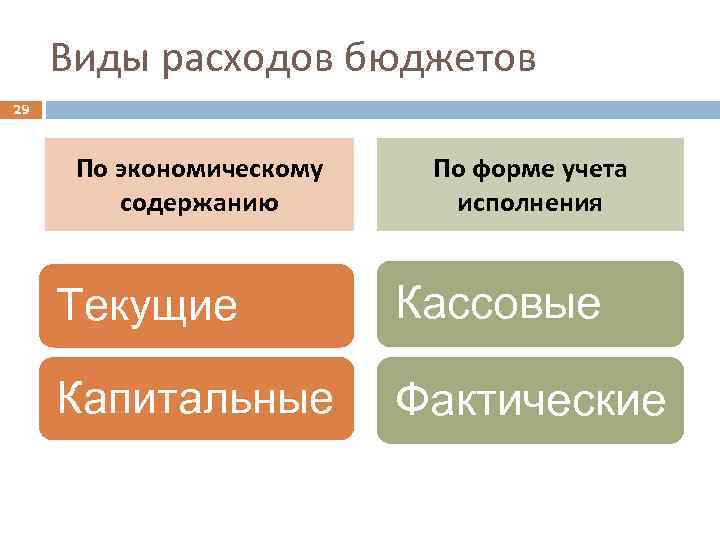 Виды расходов бюджетов

29

По экономическому содержанию

Текущие

Капитальные

По форме учета исполнения

Кассовые

Фактические